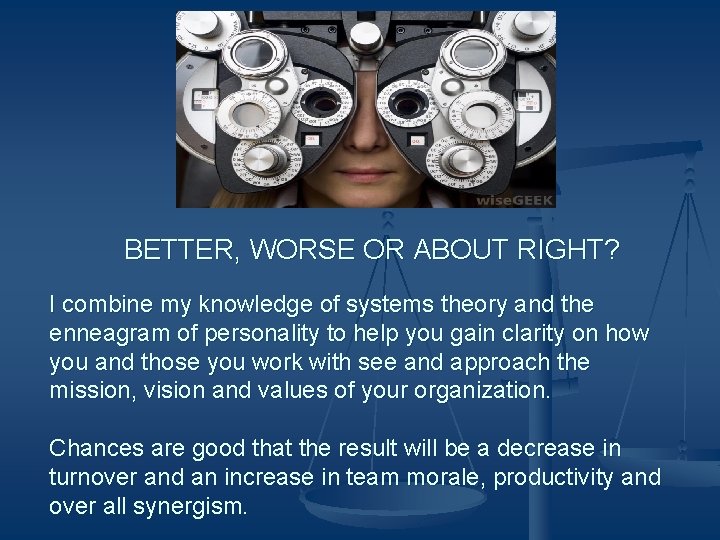 wiseGEEK

BETTER, WORSE OR ABOUT RIGHT?

I combine my knowledge of systems theory and the enneagram of personality to help you gain clarity on how you and those you work with see and approach the mission, vision and values of your organization.

Chances are good that the result will be a decrease in turnover and an increase in team morale, productivity and over all synergism.